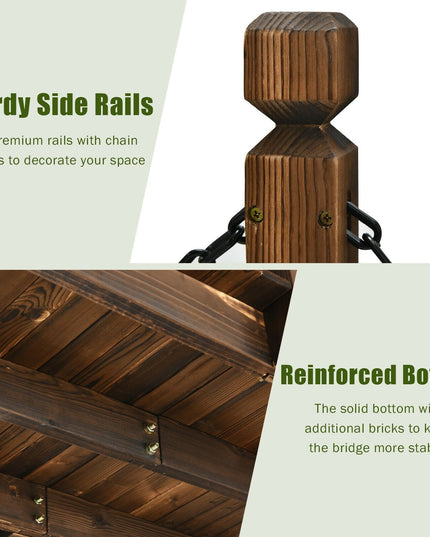 rdy Side Rails

remium rails with chain s to decorate your space

Reinforced Bo

The solid bottom wi additional bricks to k the bridge more stab